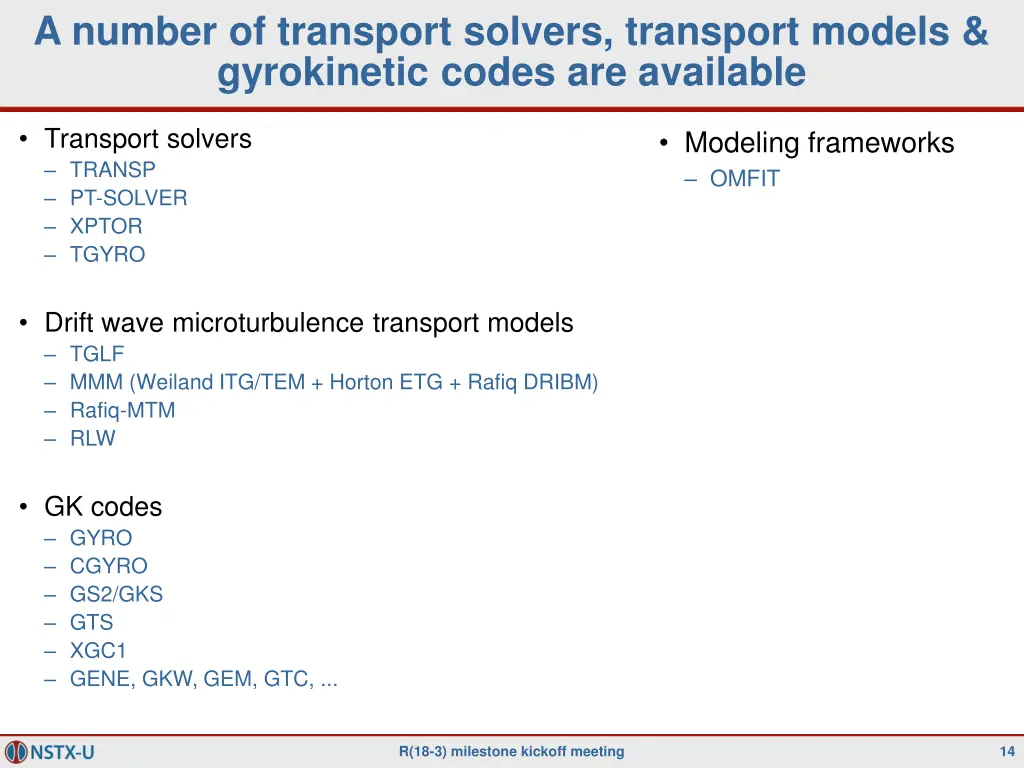 A number of transport solvers, transport models & gyrokinetic codes are available

• Transport solvers
– TRANSP
– PT-SOLVER
– XPTOR
– TGYRO

• Drift wave microturbulence transport models
– TGLF
– MMM (Weiland ITG/TEM + Horton ETG + Rafiq DRIBM)
– Rafiq-MTM
– RLW

• GK codes
– GYRO
– CGYRO
– GS2/GKS
– GTS
– XGC1
– GENE, GKW, GEM, GTC, ...

• Modeling frameworks
– OMFIT

NSTX-U

R(18-3) milestone kickoff meeting

14